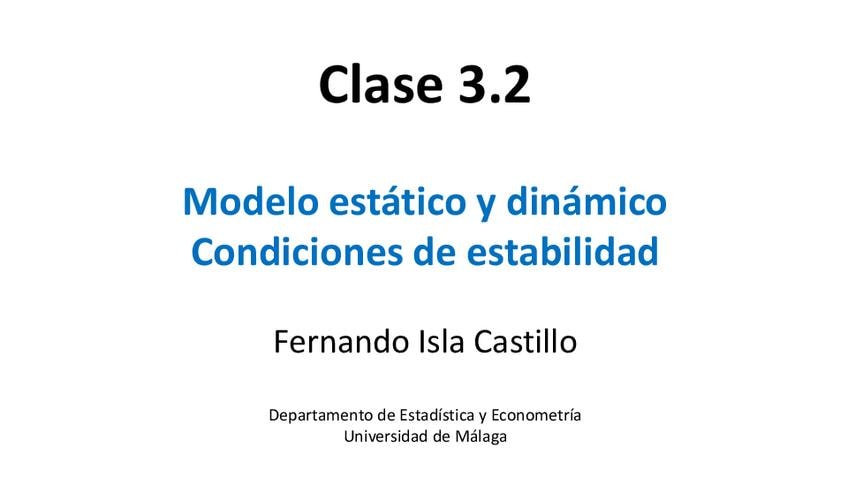 Clase 3.2

Modelo estático y dinámico
Condiciones de estabilidad

Fernando Isla Castillo

Departamento de Estadística y Econometría
Universidad de Málaga